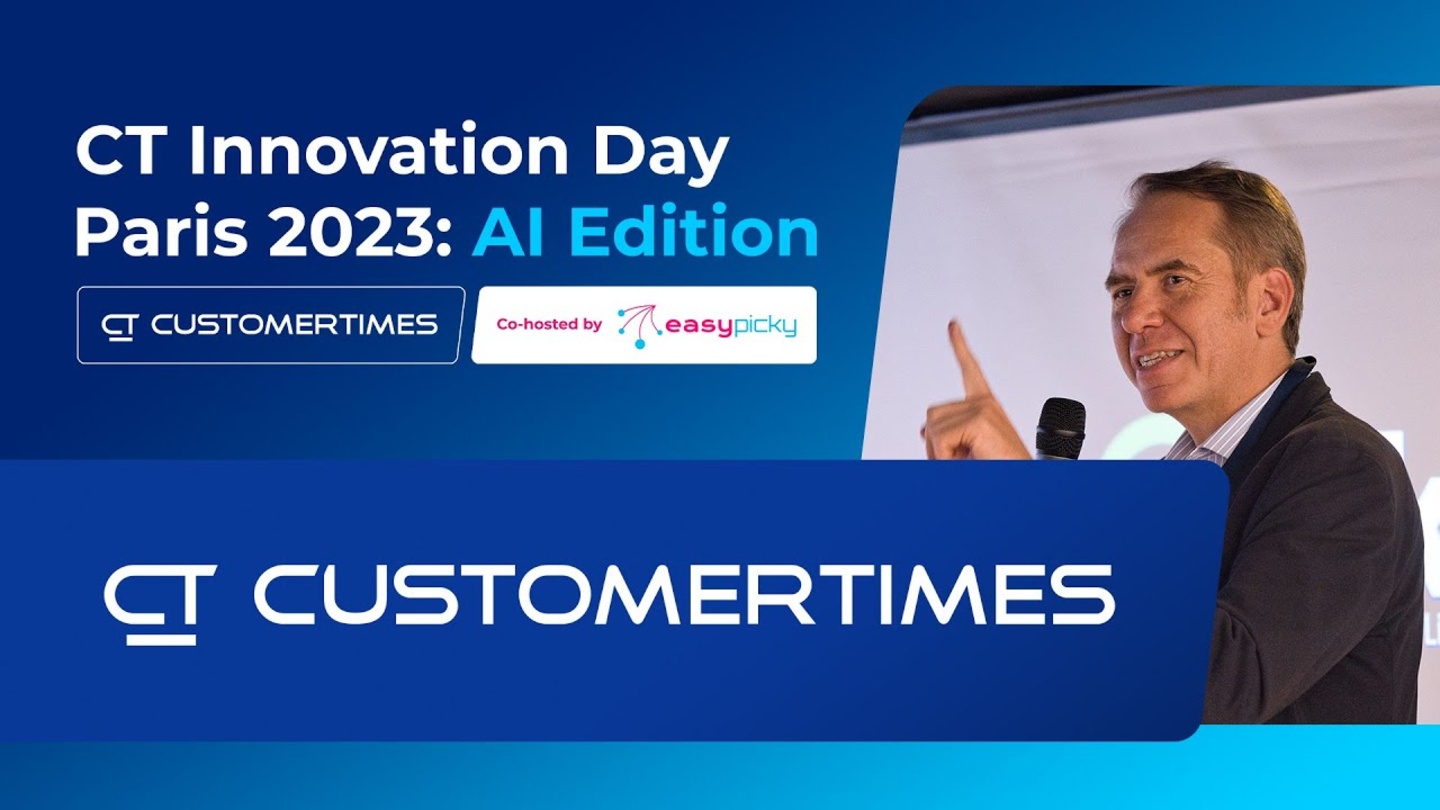 CT Innovation Day Paris 2023: AI Edition

CT CUSTOMERTIMES

Co-hosted by easypicky

CT CUSTOMERTIMES